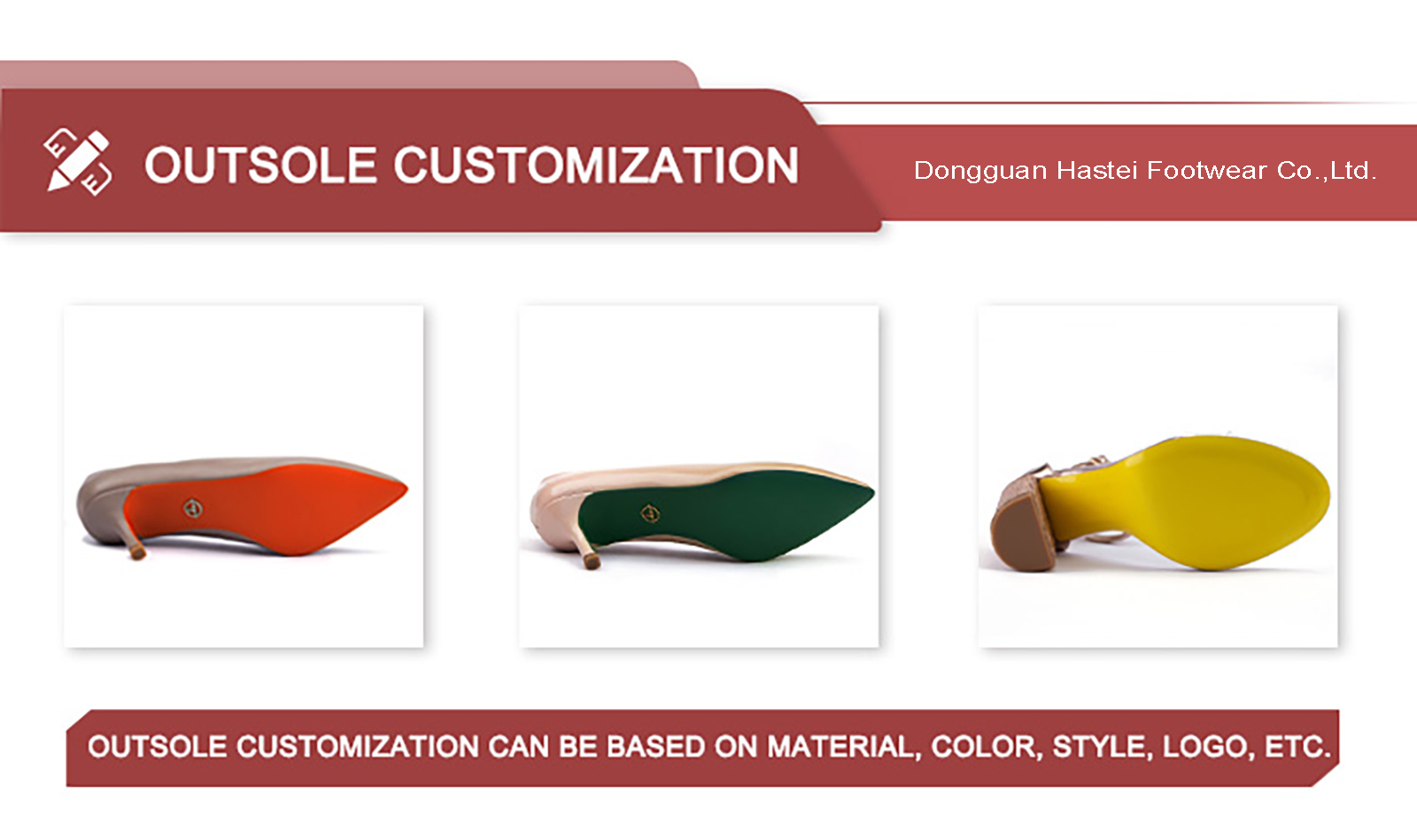 OUTSOLE CUSTOMIZATION

Dongguan Hastei Footwear Co.,Ltd.

OUTSOLE CUSTOMIZATION CAN BE BASED ON MATERIAL, COLOR, STYLE, LOGO, ETC.